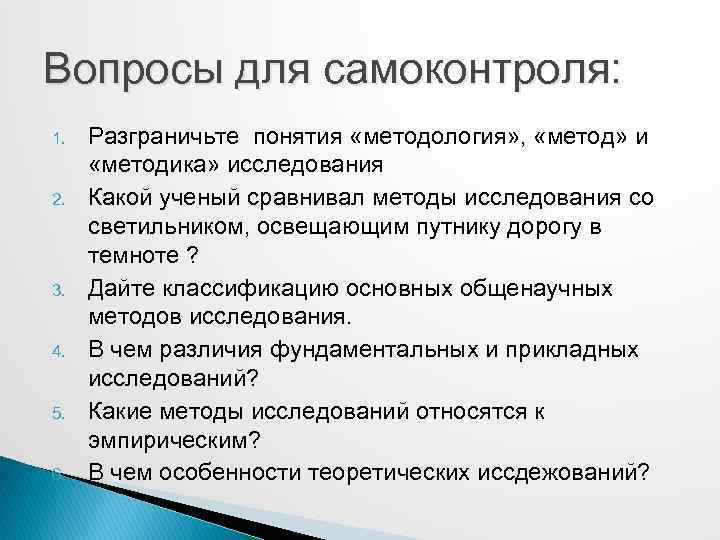 Вопросы для самоконтроля:

1. Разграничьте понятия «методология», «метод» и «методика» исследования
2. Какой ученый сравнивал методы исследования со светильником, освещающим путнику дорогу в темноте ?
3. Дайте классификацию основных общенаучных методов исследования.
4. В чем различия фундаментальных и прикладных исследований?
5. Какие методы исследований относятся к эмпирическим?
6. В чем особенности теоретических иссдежований?